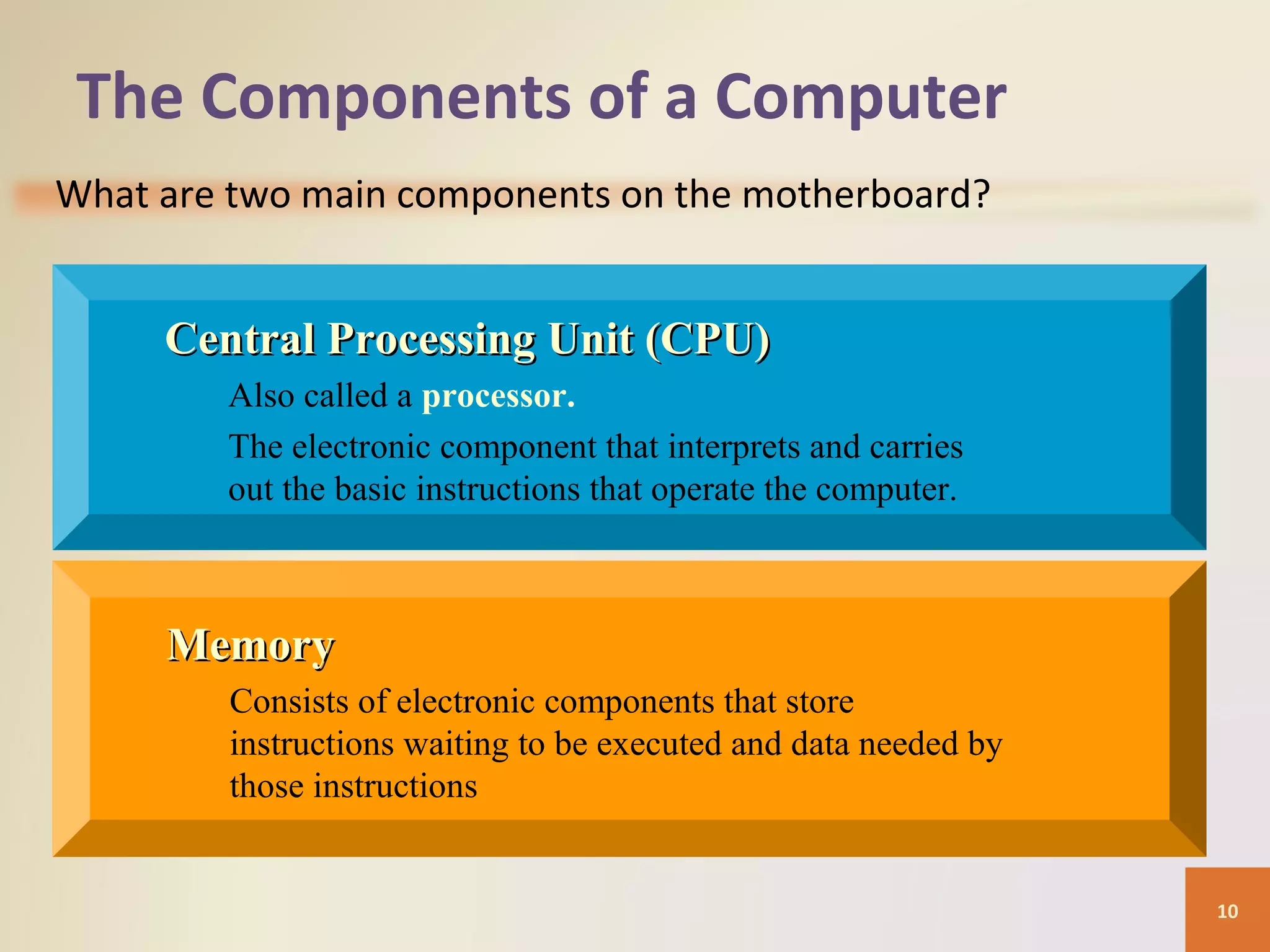 The Components of a Computer

What are two main components on the motherboard?

Central Processing Unit (CPU)

Also called a processor.

The electronic component that interprets and carries out the basic instructions that operate the computer.

Memory

Consists of electronic components that store instructions waiting to be executed and data needed by those instructions

10